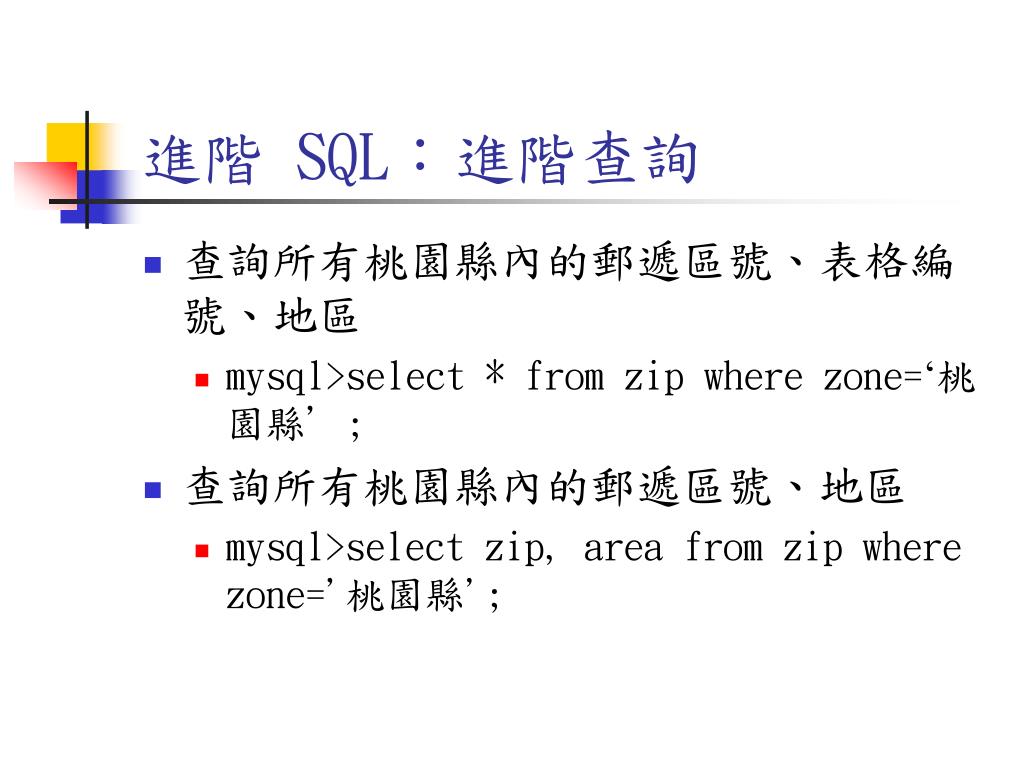 進階 SQL：進階查詢

查詢所有桃園縣內的郵遞區號、表格編號、地區

mysql>select * from zip where zone=‘桃園縣’ ;

查詢所有桃園縣內的郵遞區號、地區

mysql>select zip, area from zip where zone='桃園縣';